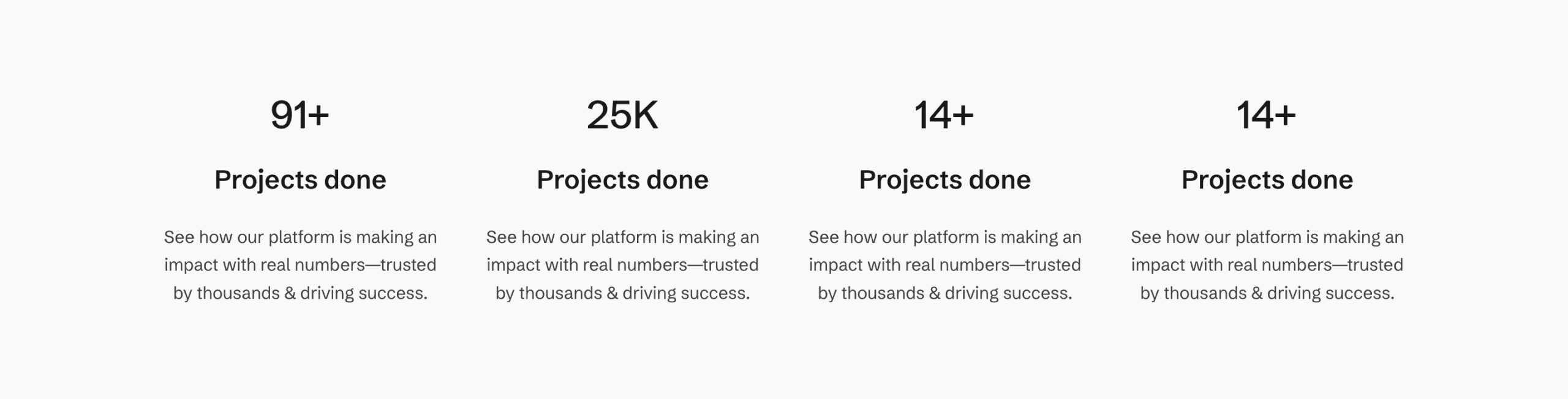 91+

Projects done

See how our platform is making an impact with real numbers—trusted by thousands & driving success.

25K

Projects done

See how our platform is making an impact with real numbers—trusted by thousands & driving success.

14+

Projects done

See how our platform is making an impact with real numbers—trusted by thousands & driving success.

14+

Projects done

See how our platform is making an impact with real numbers—trusted by thousands & driving success.